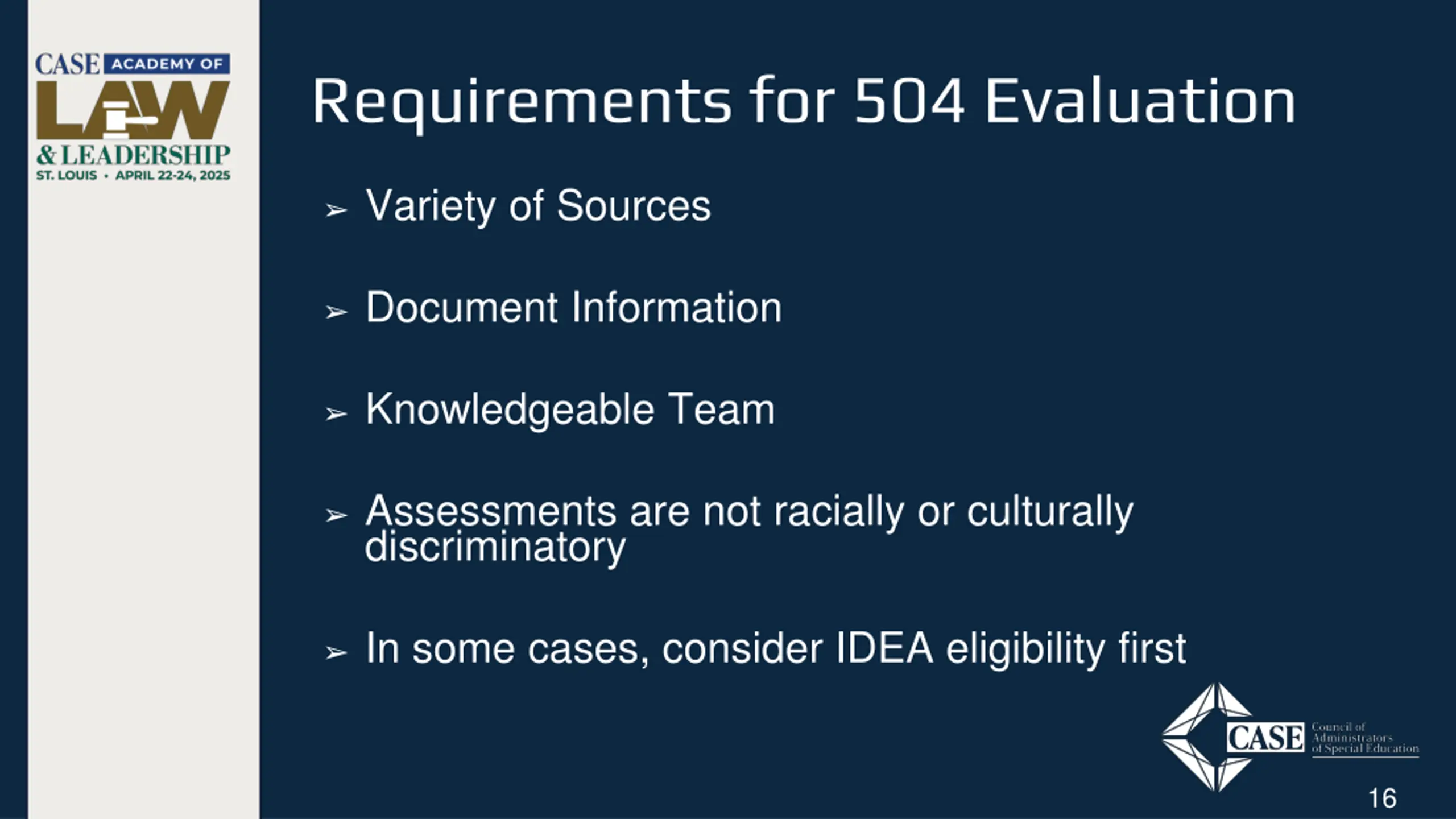 CASE ACADEMY OF LAW & LEADERSHIP
ST. LOUIS • APRIL 22-24, 2025

Requirements for 504 Evaluation

➢ Variety of Sources

➢ Document Information

➢ Knowledgeable Team

➢ Assessments are not racially or culturally discriminatory

➢ In some cases, consider IDEA eligibility first

CASE Council of Administrators of Special Education

16